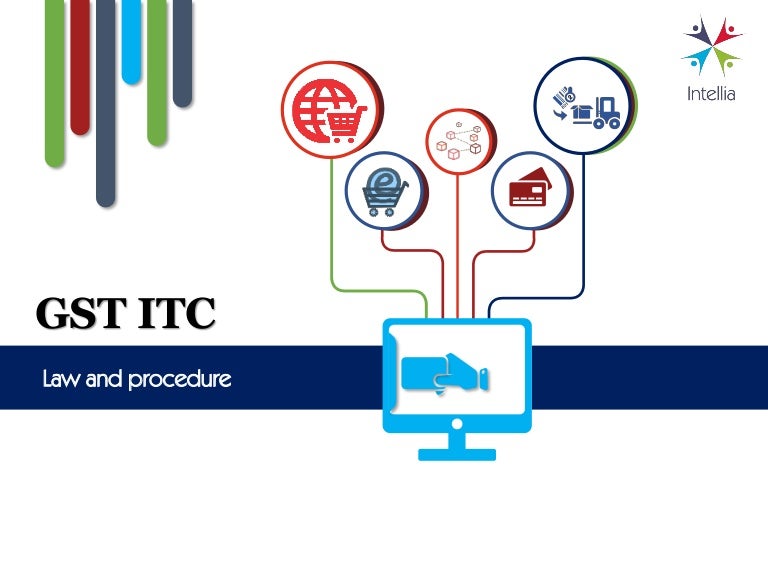 Intellia

GST ITC

Law and procedure